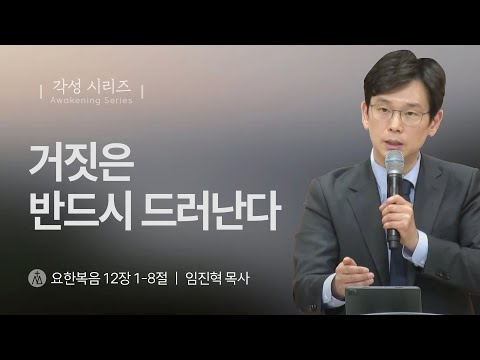 각성 시리즈
Awakening Series

거짓은
반드시 드러난다

요한복음 12장 1-8절 | 임진혁 목사